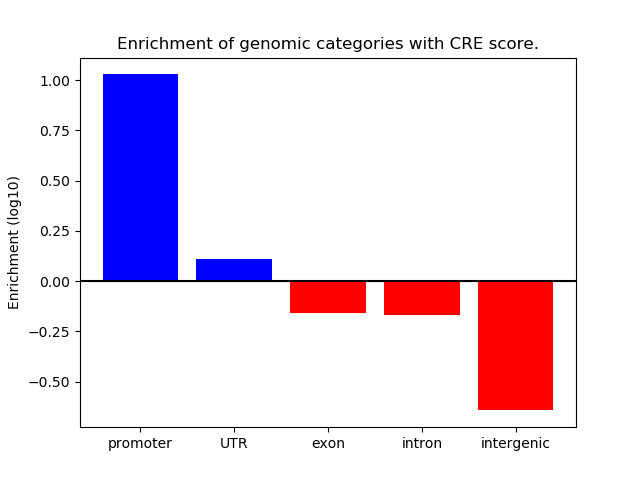 Enrichment of genomic categories with CRE score.

Enrichment (log10)

1.00
0.75
0.50
0.25
0.00
−0.25
−0.50

promoter
UTR
exon
intron
intergenic